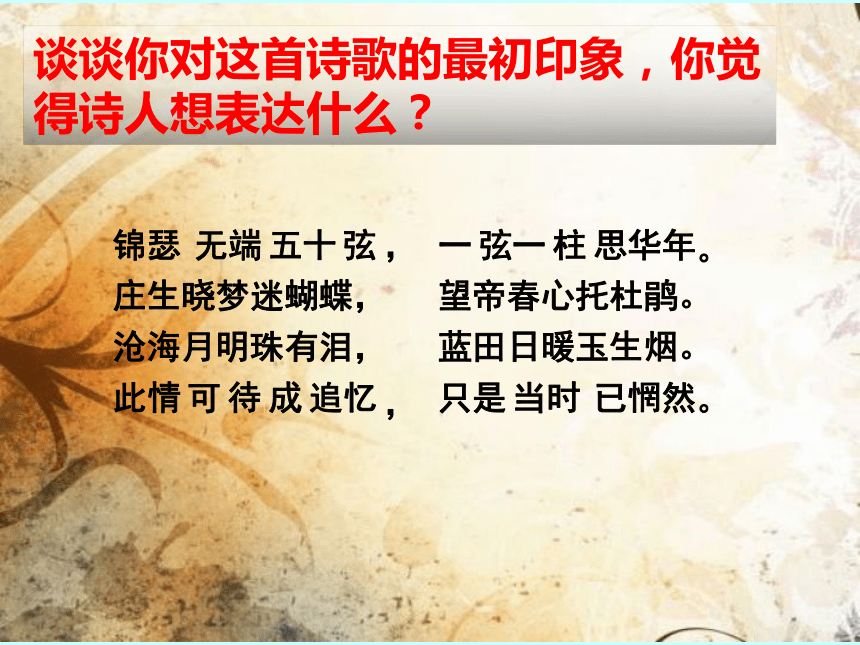 谈谈你对这首诗歌的最初印象，你觉得诗人想表达什么？

锦瑟 无端 五十 弦，　一 弦一 柱 思华年。
庄生晓梦迷蝴蝶，　望帝春心托杜鹃。
沧海月明珠有泪，　蓝田日暖玉生烟。
此情 可 待 成 追忆，　只是 当时 已惘然。